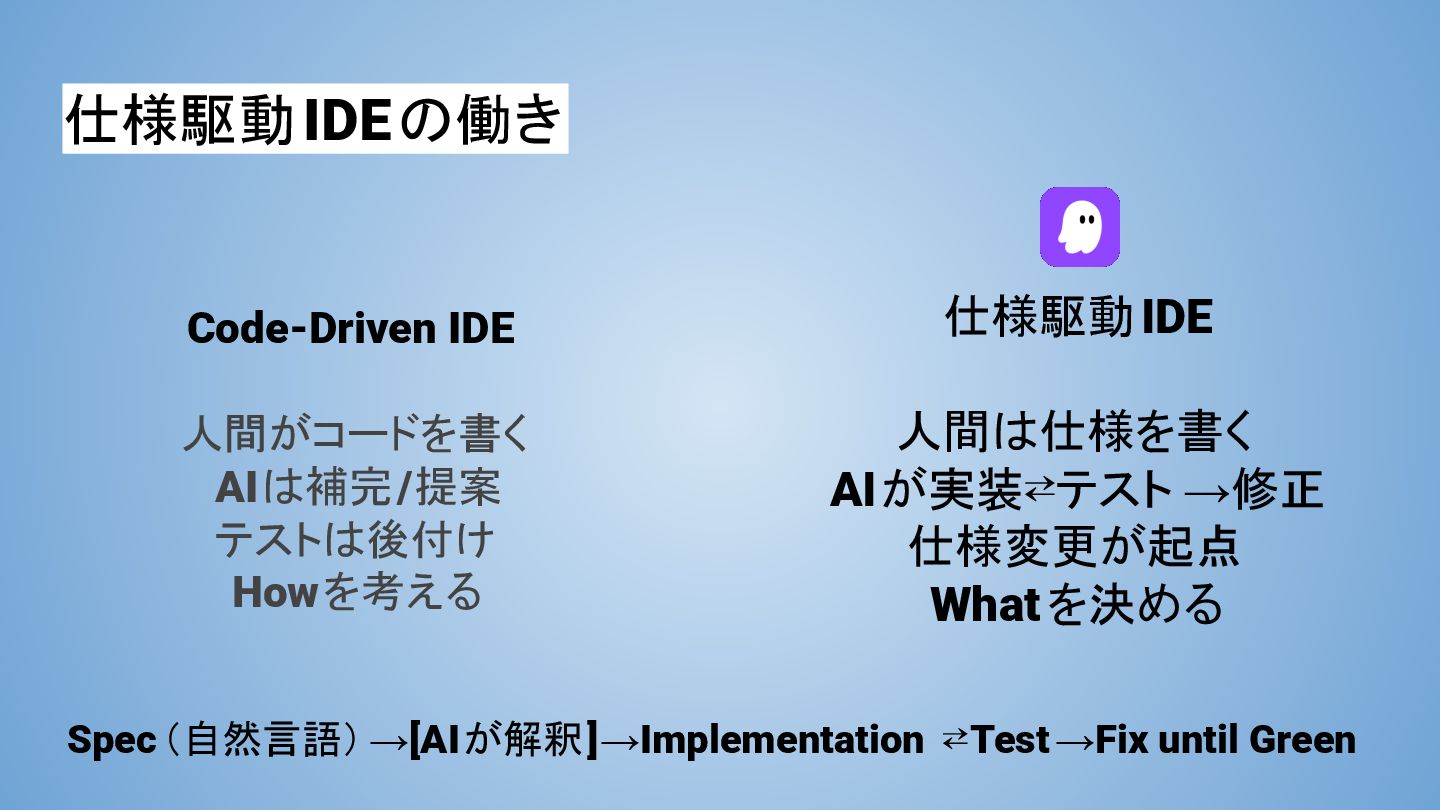 仕様駆動IDEの働き

Code-Driven IDE

人間がコードを書く
AIは補完/提案
テストは後付け
Howを考える

仕様駆動IDE

人間は仕様を書く
AIが実装⇄テスト→修正
仕様変更が起点
Whatを決める

Spec（自然言語）→[AIが解釈]→Implementation ⇄Test→Fix until Green